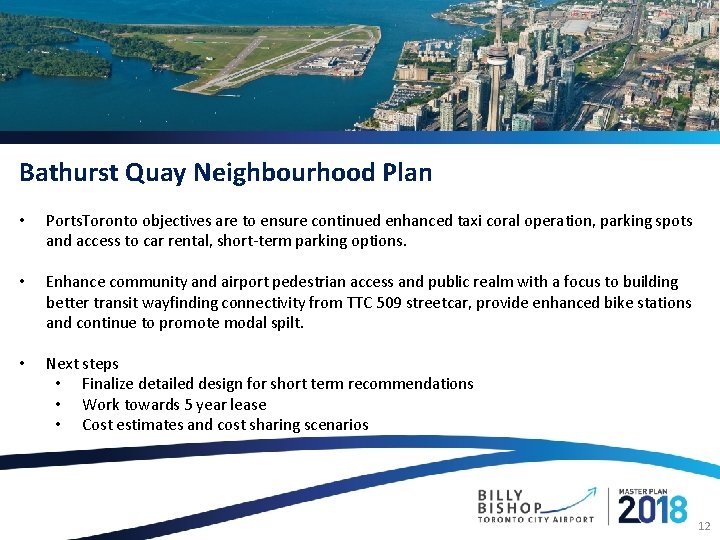 Bathurst Quay Neighbourhood Plan

• PortsToronto objectives are to ensure continued enhanced taxi coral operation, parking spots and access to car rental, short-term parking options.

• Enhance community and airport pedestrian access and public realm with a focus to building better transit wayfinding connectivity from TTC 509 streetcar, provide enhanced bike stations and continue to promote modal spilt.

• Next steps
  • Finalize detailed design for short term recommendations
  • Work towards 5 year lease
  • Cost estimates and cost sharing scenarios

BILLY BISHOP TORONTO CITY AIRPORT

MASTER PLAN 2018

12